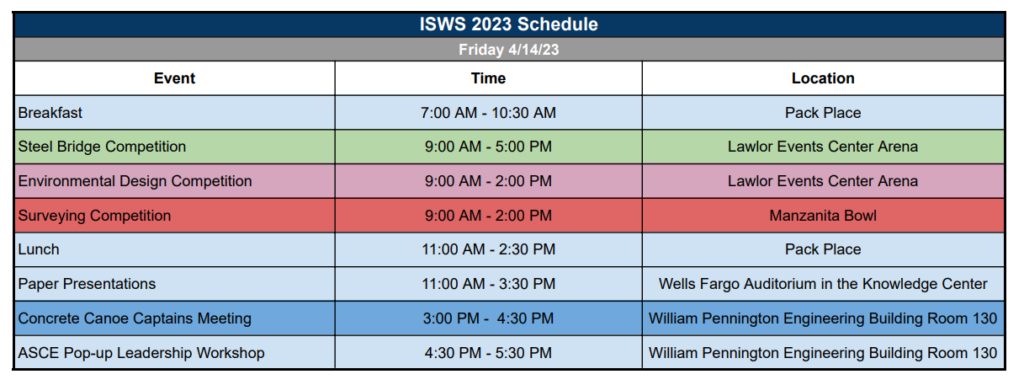 ISWS 2023 Schedule

Friday 4/14/23

| Event | Time | Location |
|---|---|---|
| Breakfast | 7:00 AM - 10:30 AM | Pack Place |
| Steel Bridge Competition | 9:00 AM - 5:00 PM | Lawlor Events Center Arena |
| Environmental Design Competition | 9:00 AM - 2:00 PM | Lawlor Events Center Arena |
| Surveying Competition | 9:00 AM - 2:00 PM | Manzanita Bowl |
| Lunch | 11:00 AM - 2:30 PM | Pack Place |
| Paper Presentations | 11:00 AM - 3:30 PM | Wells Fargo Auditorium in the Knowledge Center |
| Concrete Canoe Captains Meeting | 3:00 PM - 4:30 PM | William Pennington Engineering Building Room 130 |
| ASCE Pop-up Leadership Workshop | 4:30 PM - 5:30 PM | William Pennington Engineering Building Room 130 |